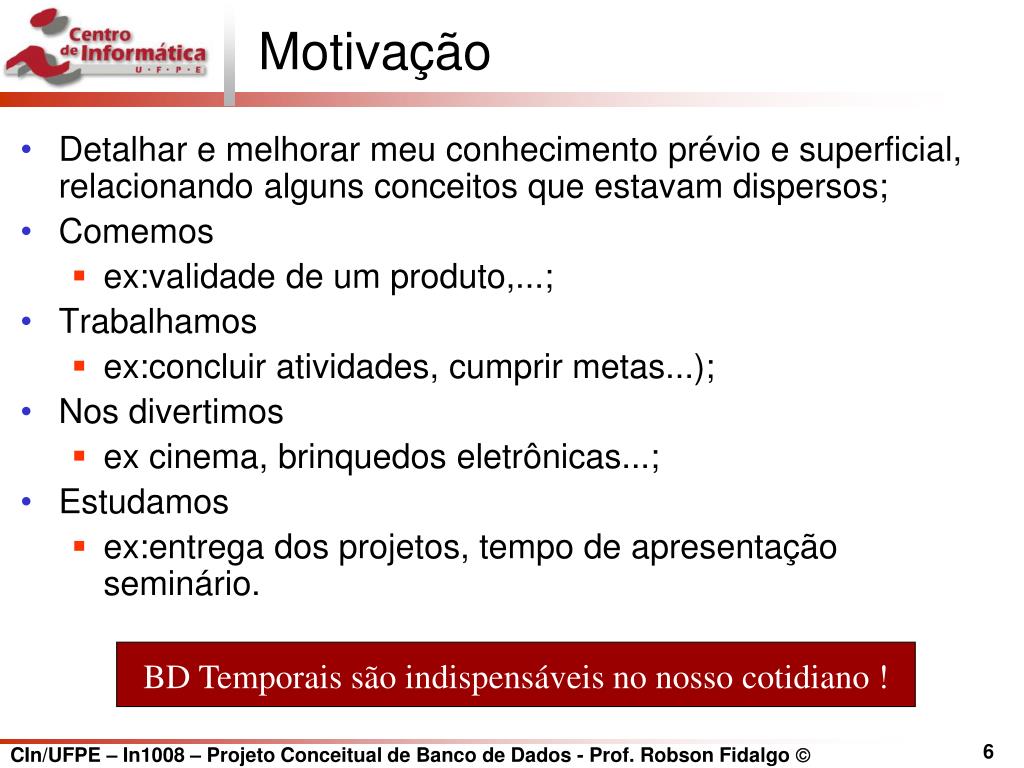 Centro de Informática U · F · P · E

Motivação

• Detalhar e melhorar meu conhecimento prévio e superficial, relacionando alguns conceitos que estavam dispersos;
• Comemos
▪ ex:validade de um produto,...;
• Trabalhamos
▪ ex:concluir atividades, cumprir metas...);
• Nos divertimos
▪ ex cinema, brinquedos eletrônicas...;
• Estudamos
▪ ex:entrega dos projetos, tempo de apresentação seminário.

BD Temporais são indispensáveis no nosso cotidiano !

CIn/UFPE – In1008 – Projeto Conceitual de Banco de Dados - Prof. Robson Fidalgo ©

6